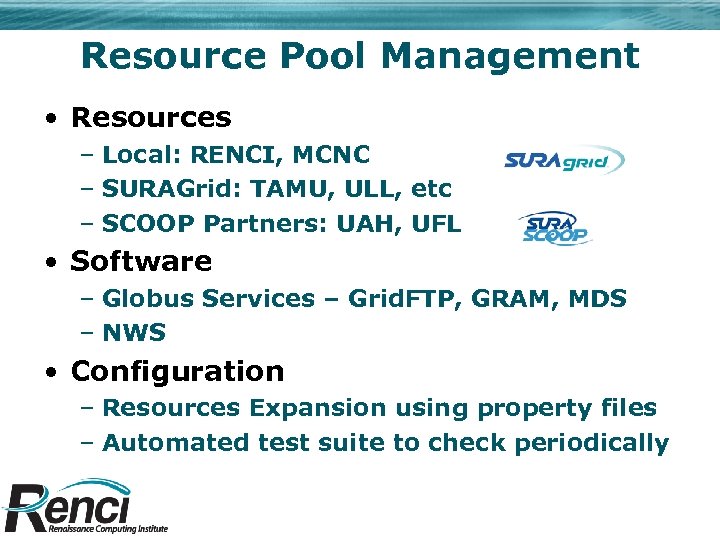 Resource Pool Management

• Resources
– Local: RENCI, MCNC
– SURAGrid: TAMU, ULL, etc
– SCOOP Partners: UAH, UFL

SURAgrid

SURA SCOOP

• Software
– Globus Services – GridFTP, GRAM, MDS
– NWS

• Configuration
– Resources Expansion using property files
– Automated test suite to check periodically

Renci
Renaissance Computing Institute